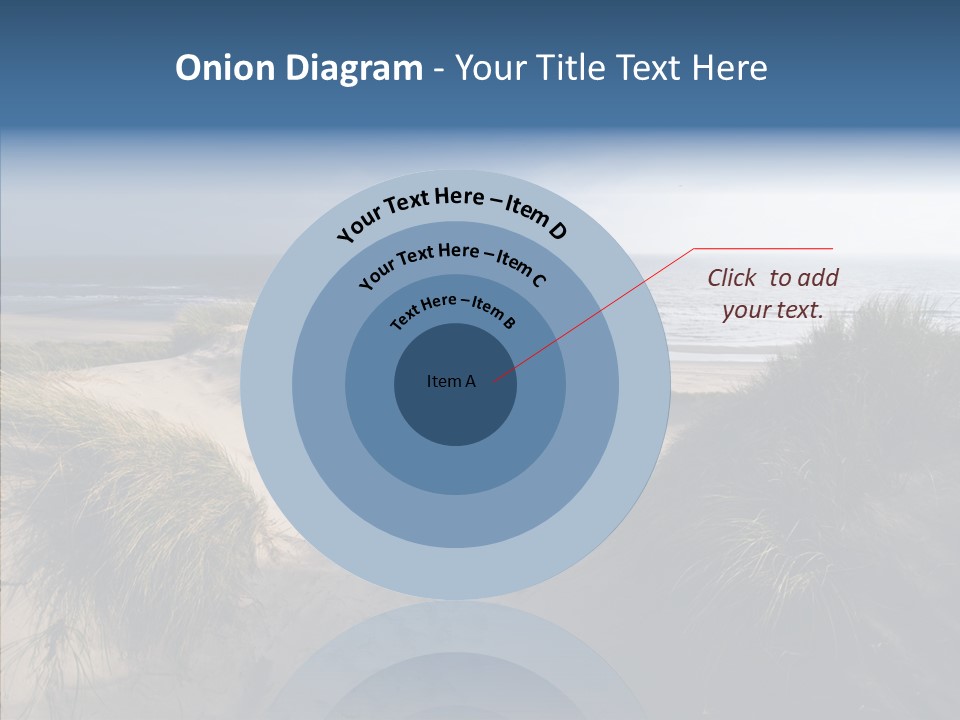 Onion Diagram - Your Title Text Here

Your Text Here – Item D

Your Text Here – Item C

Text Here – Item B

Item A

Click to add your text.